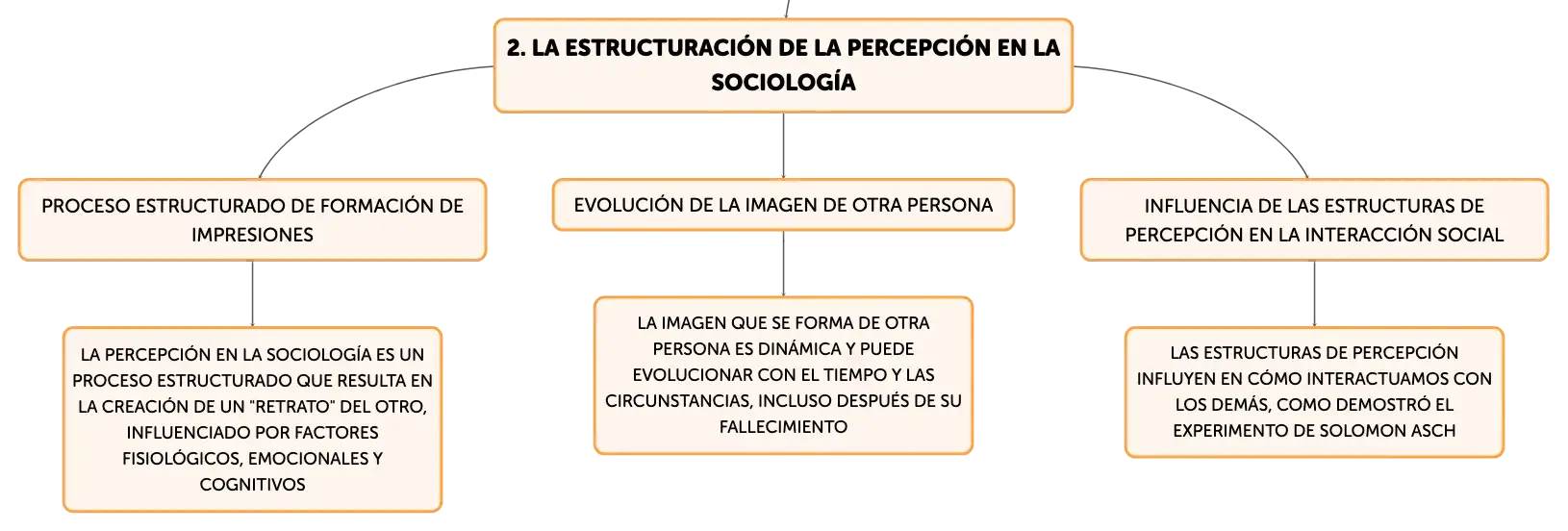 2. LA ESTRUCTURACIÓN DE LA PERCEPCIÓN EN LA SOCIOLOGÍA

PROCESO ESTRUCTURADO DE FORMACIÓN DE IMPRESIONES

LA PERCEPCIÓN EN LA SOCIOLOGÍA ES UN PROCESO ESTRUCTURADO QUE RESULTA EN LA CREACIÓN DE UN "RETRATO" DEL OTRO, INFLUENCIADO POR FACTORES FISIOLÓGICOS, EMOCIONALES Y COGNITIVOS

EVOLUCIÓN DE LA IMAGEN DE OTRA PERSONA

LA IMAGEN QUE SE FORMA DE OTRA PERSONA ES DINÁMICA Y PUEDE EVOLUCIONAR CON EL TIEMPO Y LAS CIRCUNSTANCIAS, INCLUSO DESPUÉS DE SU FALLECIMIENTO

INFLUENCIA DE LAS ESTRUCTURAS DE PERCEPCIÓN EN LA INTERACCIÓN SOCIAL

LAS ESTRUCTURAS DE PERCEPCIÓN INFLUYEN EN CÓMO INTERACTUAMOS CON LOS DEMÁS, COMO DEMOSTRÓ EL EXPERIMENTO DE SOLOMON ASCH